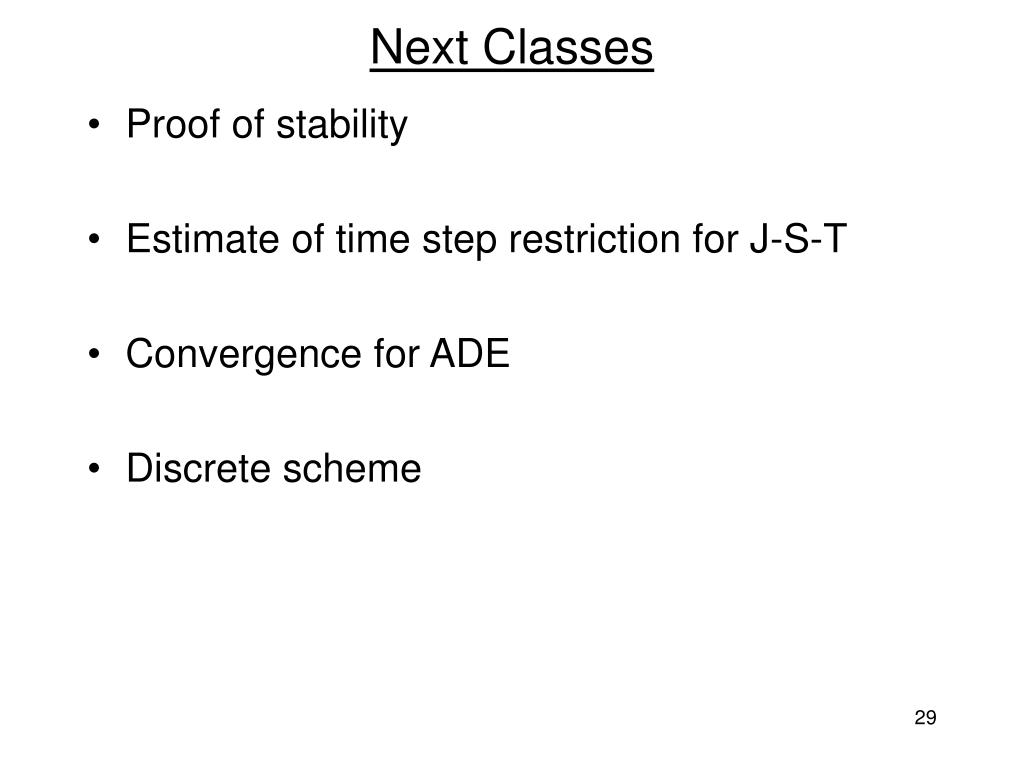 Next Classes

• Proof of stability

• Estimate of time step restriction for J-S-T

• Convergence for ADE

• Discrete scheme

29